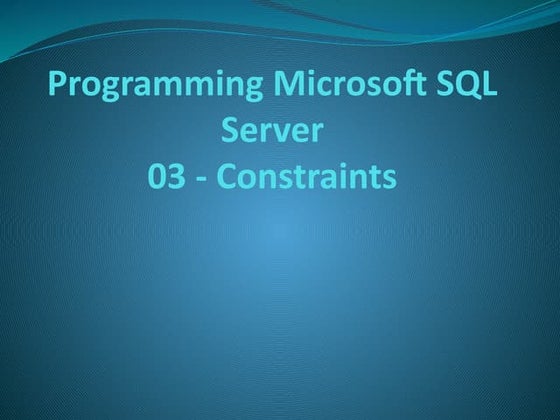 Programming Microsoft SQL Server
03 - Constraints